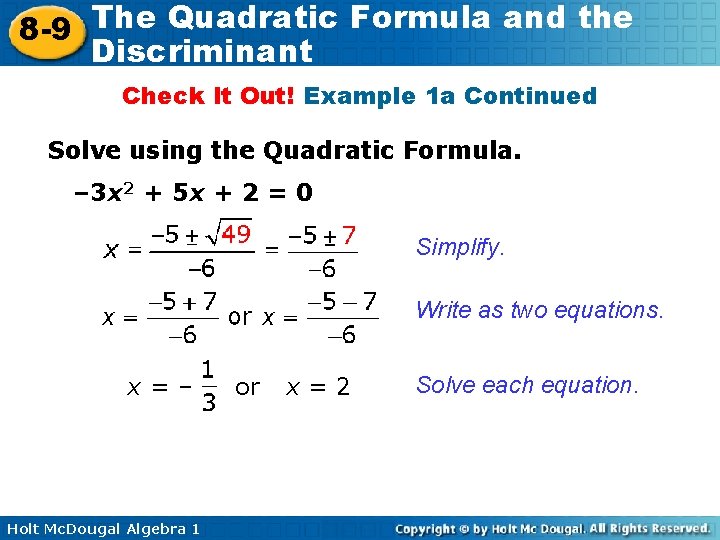 8-9 The Quadratic Formula and the Discriminant

Check It Out! Example 1a Continued

Solve using the Quadratic Formula.

$-3x^2 + 5x + 2 = 0$

$x = \frac{-5 \pm \sqrt{49}}{-6} = \frac{-5 \pm 7}{-6}$ Simplify.

$x = \frac{-5 + 7}{-6}$ or $x = \frac{-5 - 7}{-6}$ Write as two equations.

$x = -\frac{1}{3}$ or $x = 2$ Solve each equation.

Holt McDougal Algebra 1

Copyright © by Holt Mc Dougal. All Rights Reserved.